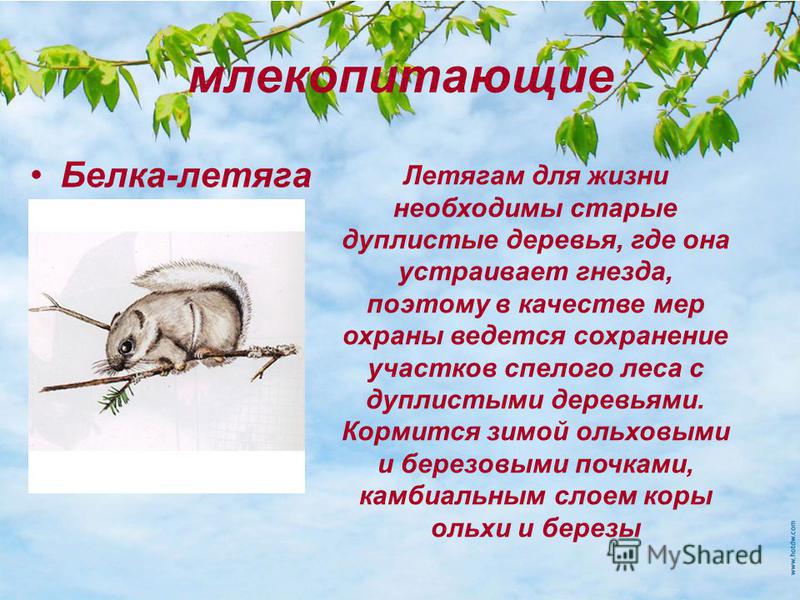 млекопитающие

• Белка-летяга

Летягам для жизни необходимы старые дуплистые деревья, где она устраивает гнезда, поэтому в качестве мер охраны ведется сохранение участков спелого леса с дуплистыми деревьями. Кормится зимой ольховыми и березовыми почками, камбиальным слоем коры ольхи и березы

MyShared

www.hotdw.com